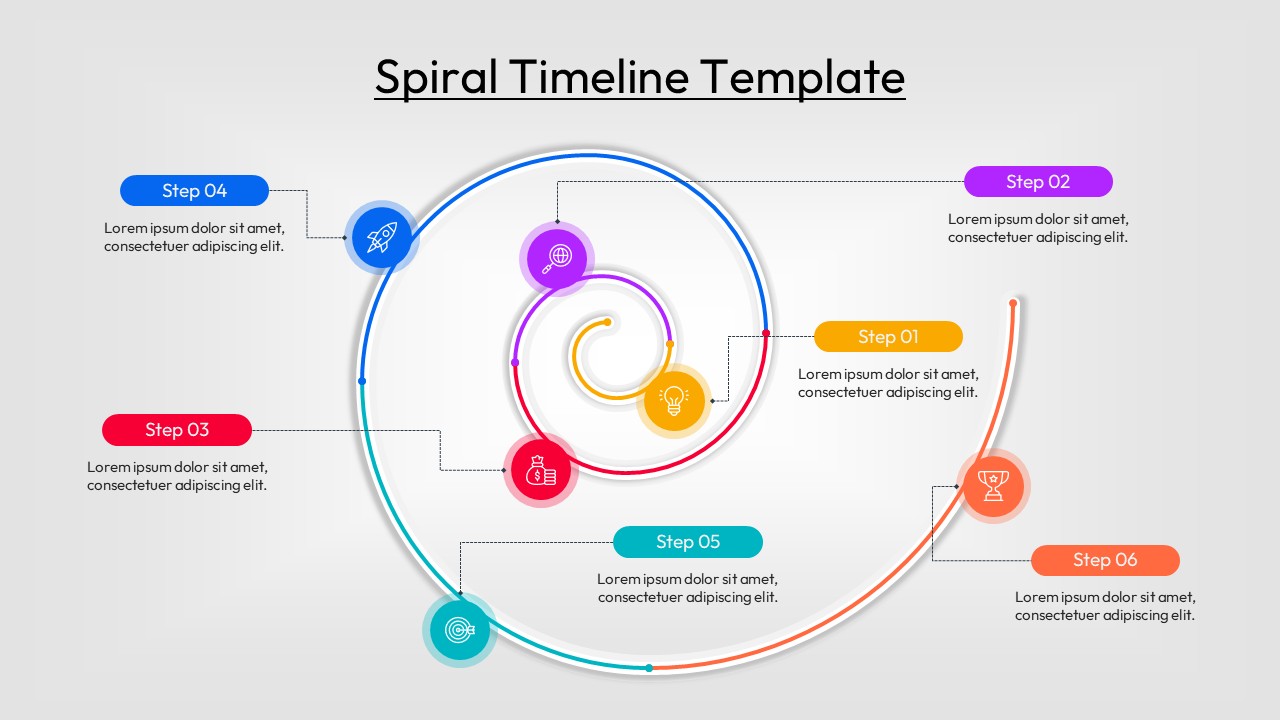 Spiral Timeline Template

Step 04

Lorem ipsum dolor sit amet, consectetuer adipiscing elit.

Step 02

Lorem ipsum dolor sit amet, consectetuer adipiscing elit.

Step 01

Lorem ipsum dolor sit amet, consectetuer adipiscing elit.

Step 03

Lorem ipsum dolor sit amet, consectetuer adipiscing elit.

Step 05

Lorem ipsum dolor sit amet, consectetuer adipiscing elit.

Step 06

Lorem ipsum dolor sit amet, consectetuer adipiscing elit.